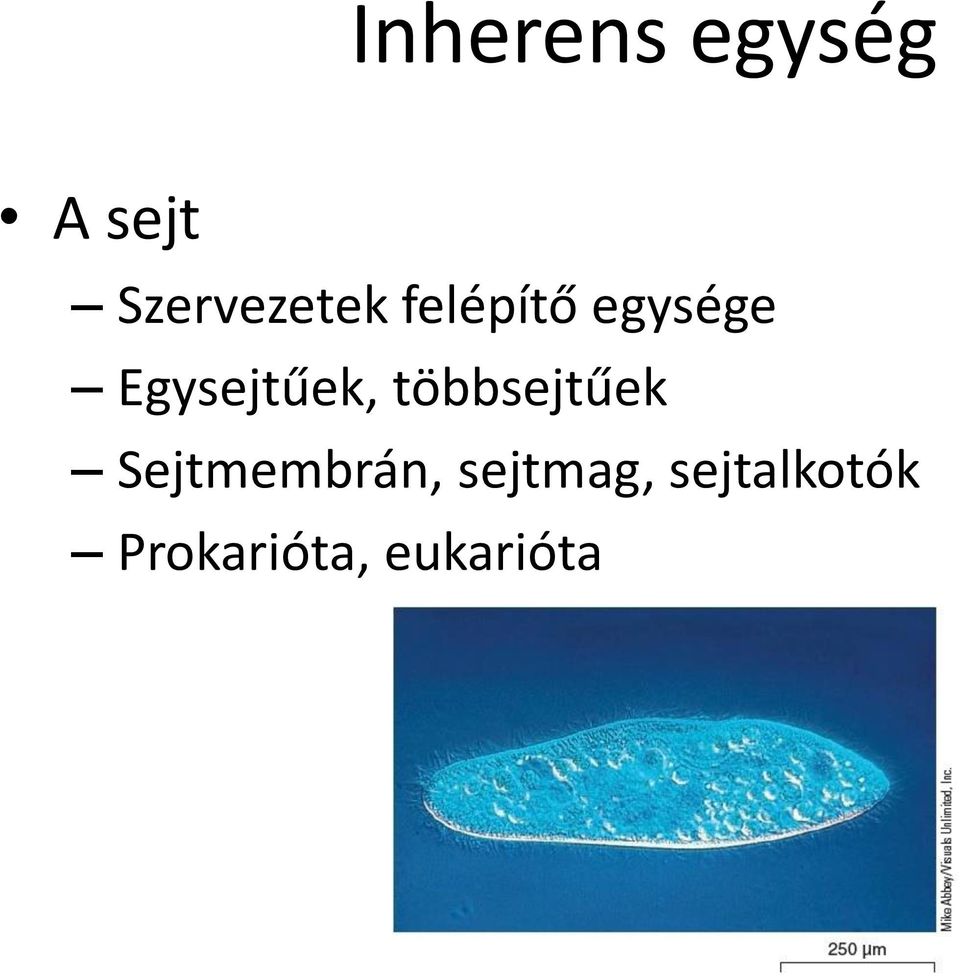 Inherens egység

• A sejt
– Szervezetek felépítő egysége
– Egysejtűek, többsejtűek
– Sejtmembrán, sejtmag, sejtalkotók
– Prokarióta, eukarióta

Mike Abbey/Visuals Unlimited, Inc.

250 µm